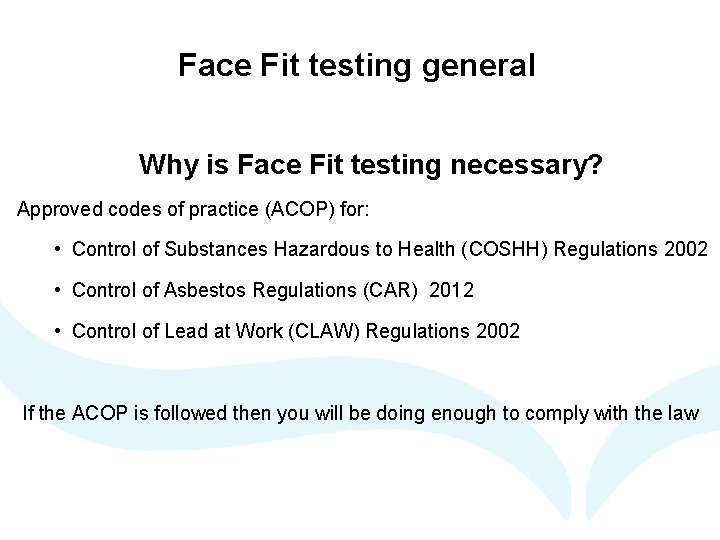 Face Fit testing general

Why is Face Fit testing necessary?

Approved codes of practice (ACOP) for:

• Control of Substances Hazardous to Health (COSHH) Regulations 2002

• Control of Asbestos Regulations (CAR) 2012

• Control of Lead at Work (CLAW) Regulations 2002

If the ACOP is followed then you will be doing enough to comply with the law